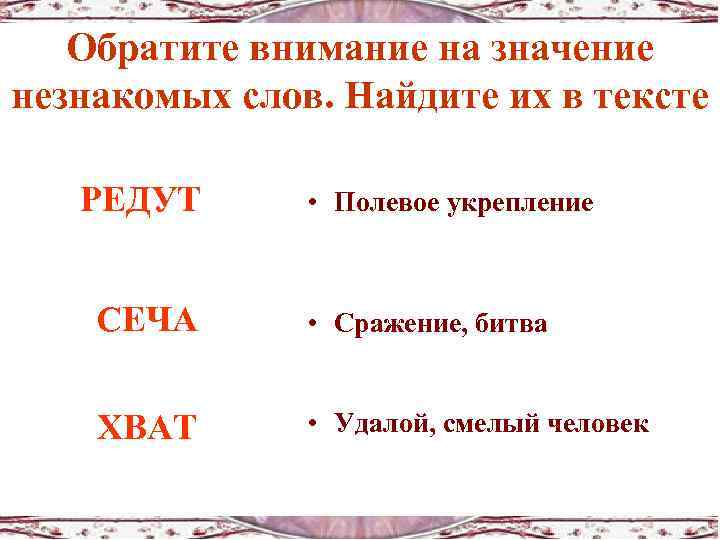 Обратите внимание на значение незнакомых слов. Найдите их в тексте

РЕДУТ

• Полевое укрепление

СЕЧА

• Сражение, битва

ХВАТ

• Удалой, смелый человек